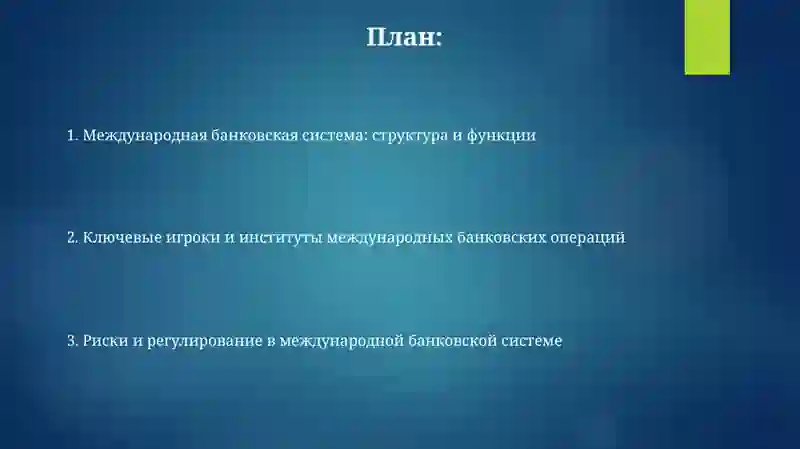 План:

1. Международная банковская система: структура и функции

2. Ключевые игроки и институты международных банковских операций

3. Риски и регулирование в международной банковской системе